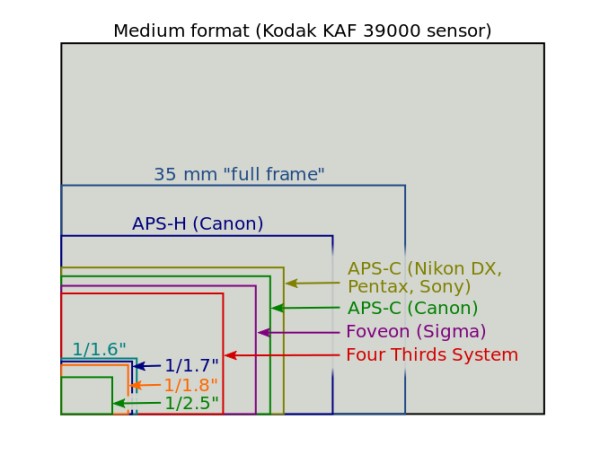 Medium format (Kodak KAF 39000 sensor)

35 mm "full frame"

APS-H (Canon)

APS-C (Nikon DX, Pentax, Sony)

APS-C (Canon)

Foveon (Sigma)

Four Thirds System

1/1.6"

1/1.7"

1/1.8"

1/2.5"